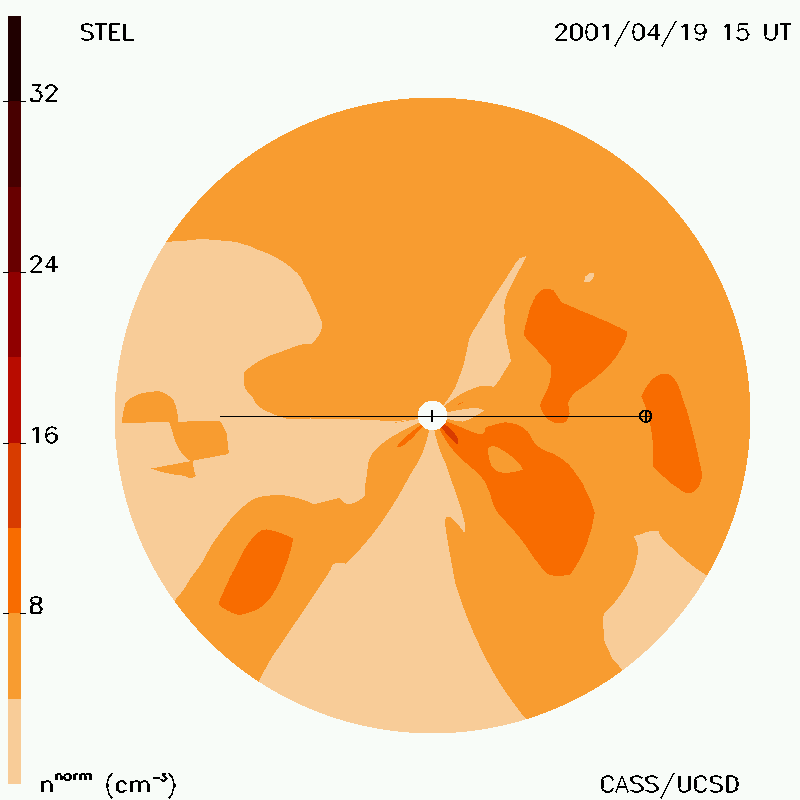 STEL

2001/04/19 15 UT

32

24

16

8

$n^{norm}$ ($cm^{-3}$)

CASS/UCSD